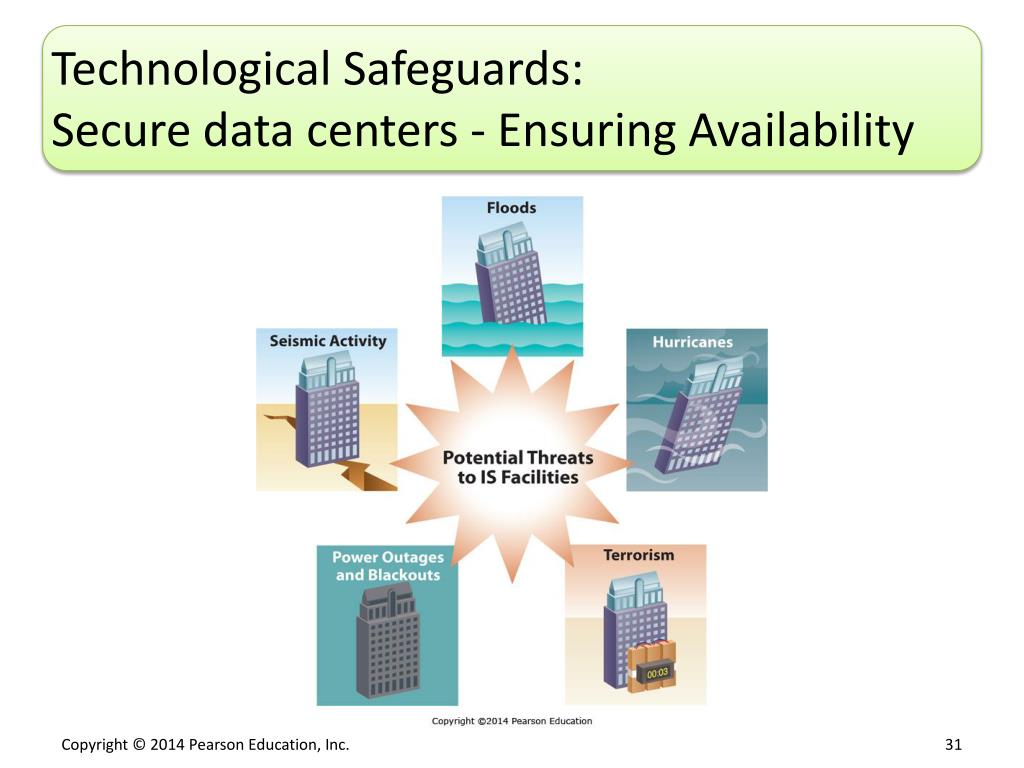 Technological Safeguards:
Secure data centers - Ensuring Availability

Floods

Seismic Activity

Hurricanes

Potential Threats to IS Facilities

Power Outages and Blackouts

Terrorism

00:03

Copyright ©2014 Pearson Education

Copyright © 2014 Pearson Education, Inc.

31